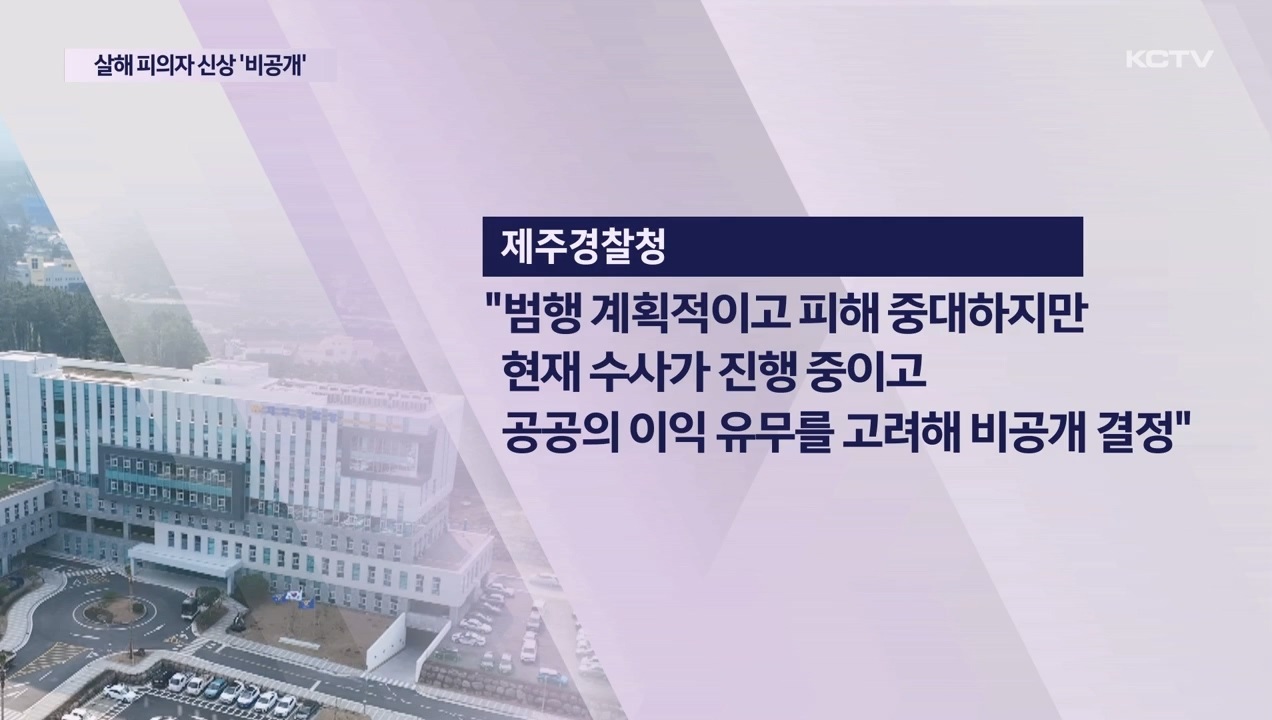 살해 피의자 신상 '비공개'

KCTV

제주경찰청

"범행 계획적이고 피해 중대하지만 현재 수사가 진행 중이고 공공의 이익 유무를 고려해 비공개 결정"